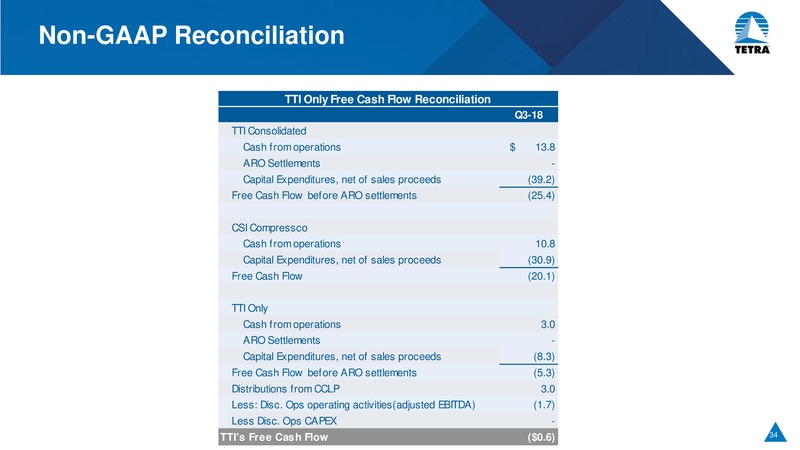 Non-GAAP Reconciliation

TETRA

| TTI Only Free Cash Flow Reconciliation | |
|---|---|
| | Q3-18 |
| TTI Consolidated | |
| Cash from operations | $ 13.8 |
| ARO Settlements | - |
| Capital Expenditures, net of sales proceeds | (39.2) |
| Free Cash Flow before ARO settlements | (25.4) |
| | |
| CSI Compressco | |
| Cash from operations | 10.8 |
| Capital Expenditures, net of sales proceeds | (30.9) |
| Free Cash Flow | (20.1) |
| | |
| TTI Only | |
| Cash from operations | 3.0 |
| ARO Settlements | - |
| Capital Expenditures, net of sales proceeds | (8.3) |
| Free Cash Flow before ARO settlements | (5.3) |
| Distributions from CCLP | 3.0 |
| Less: Disc. Ops operating activities(adjusted EBITDA) | (1.7) |
| Less Disc. Ops CAPEX | - |
| TTI's Free Cash Flow | ($0.6) |

34